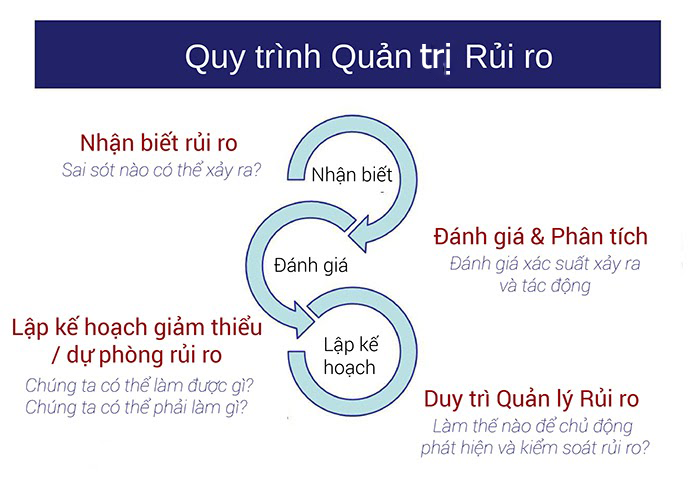 Quy trình Quản trị Rủi ro

Nhận biết rủi ro
Sai sót nào có thể xảy ra?

Nhận biết

Đánh giá & Phân tích
Đánh giá xác suất xảy ra và tác động

Đánh giá

Lập kế hoạch giảm thiểu / dự phòng rủi ro
Chúng ta có thể làm được gì?
Chúng ta có thể phải làm gì?

Lập kế hoạch

Duy trì Quản lý Rủi ro
Làm thế nào để chủ động phát hiện và kiểm soát rủi ro?